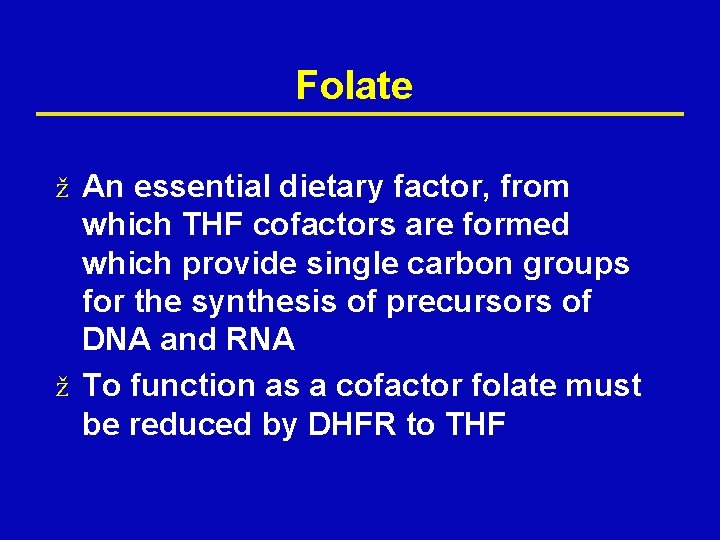 Folate

ž An essential dietary factor, from which THF cofactors are formed which provide single carbon groups for the synthesis of precursors of DNA and RNA

ž To function as a cofactor folate must be reduced by DHFR to THF